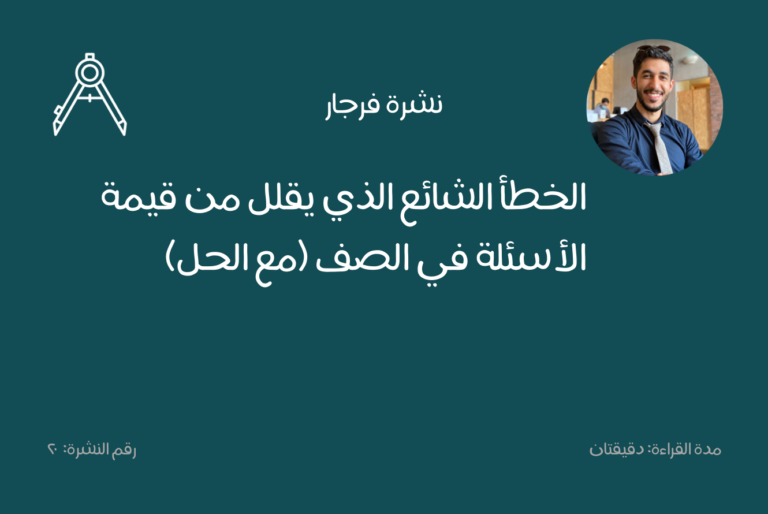 نشرة فرجار

الخطأ الشائع الذي يقلل من قيمة الأسئلة في الصف (مع الحل)

مدة القراءة: دقيقتان

رقم النشرة: ٢٠